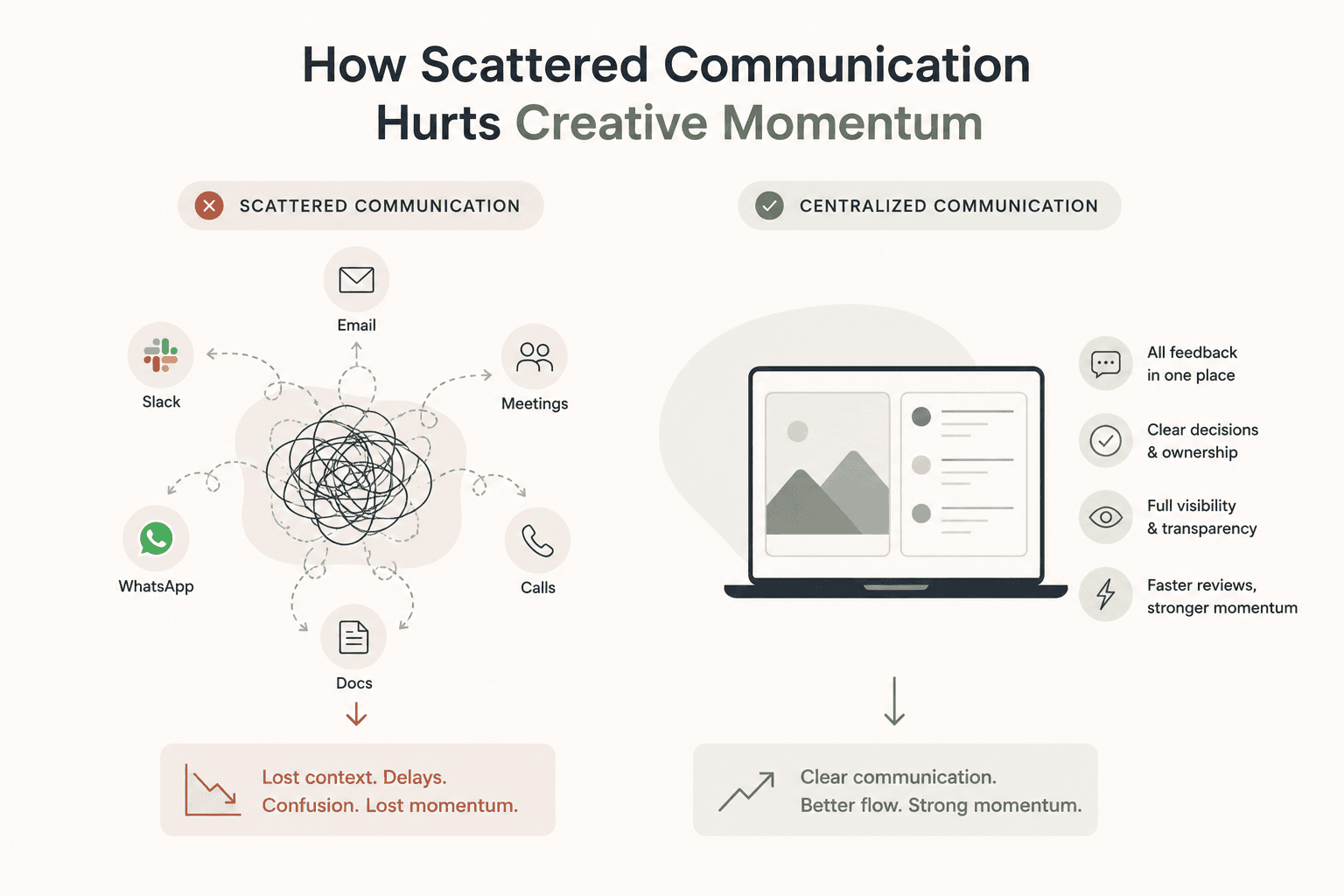 How Scattered Communication Hurts Creative Momentum

SCATTERED COMMUNICATION

Email
Slack
Meetings
WhatsApp
Calls
Docs

Lost context. Delays.
Confusion. Lost momentum.

CENTRALIZED COMMUNICATION

All feedback in one place

Clear decisions & ownership

Full visibility & transparency

Faster reviews, stronger momentum

Clear communication.
Better flow. Strong momentum.